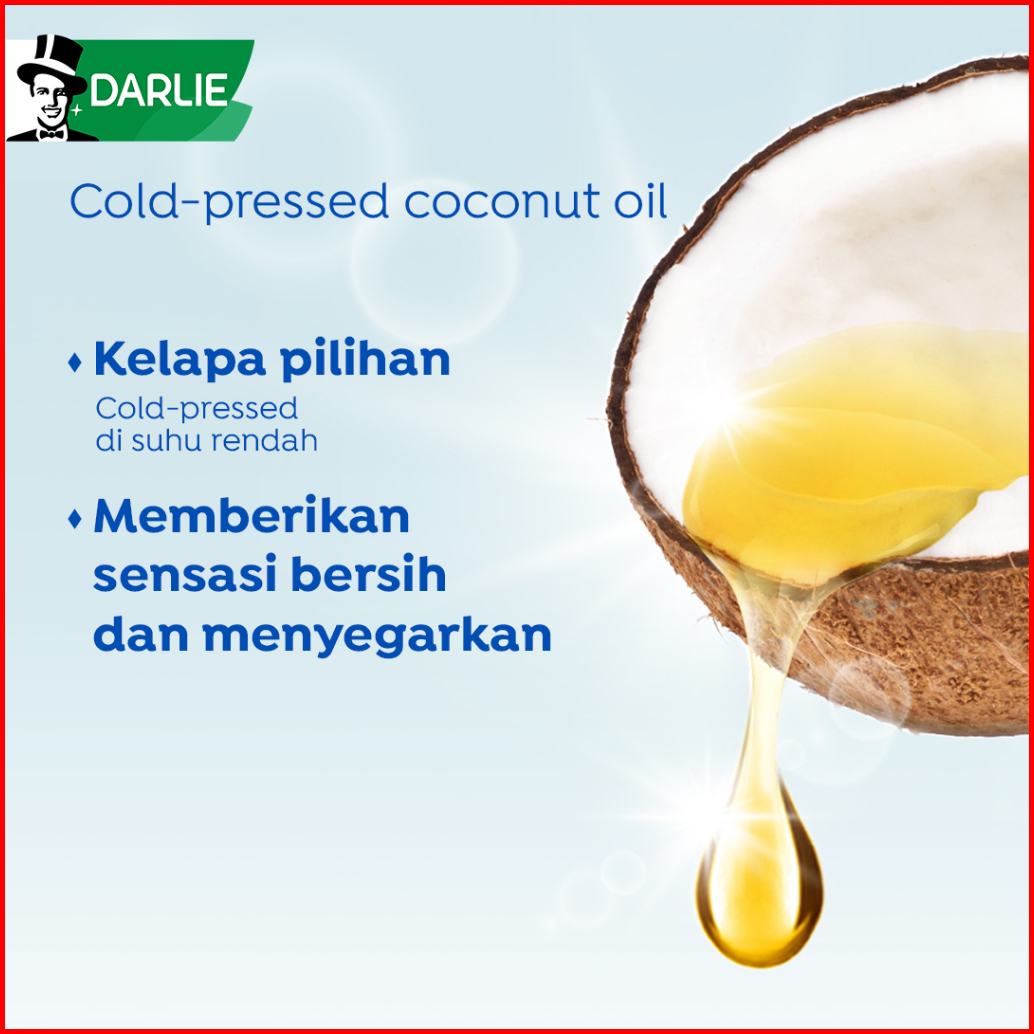 DARLIE

Cold-pressed coconut oil

♦ Kelapa pilihan
Cold-pressed di suhu rendah

♦ Memberikan sensasi bersih dan menyegarkan